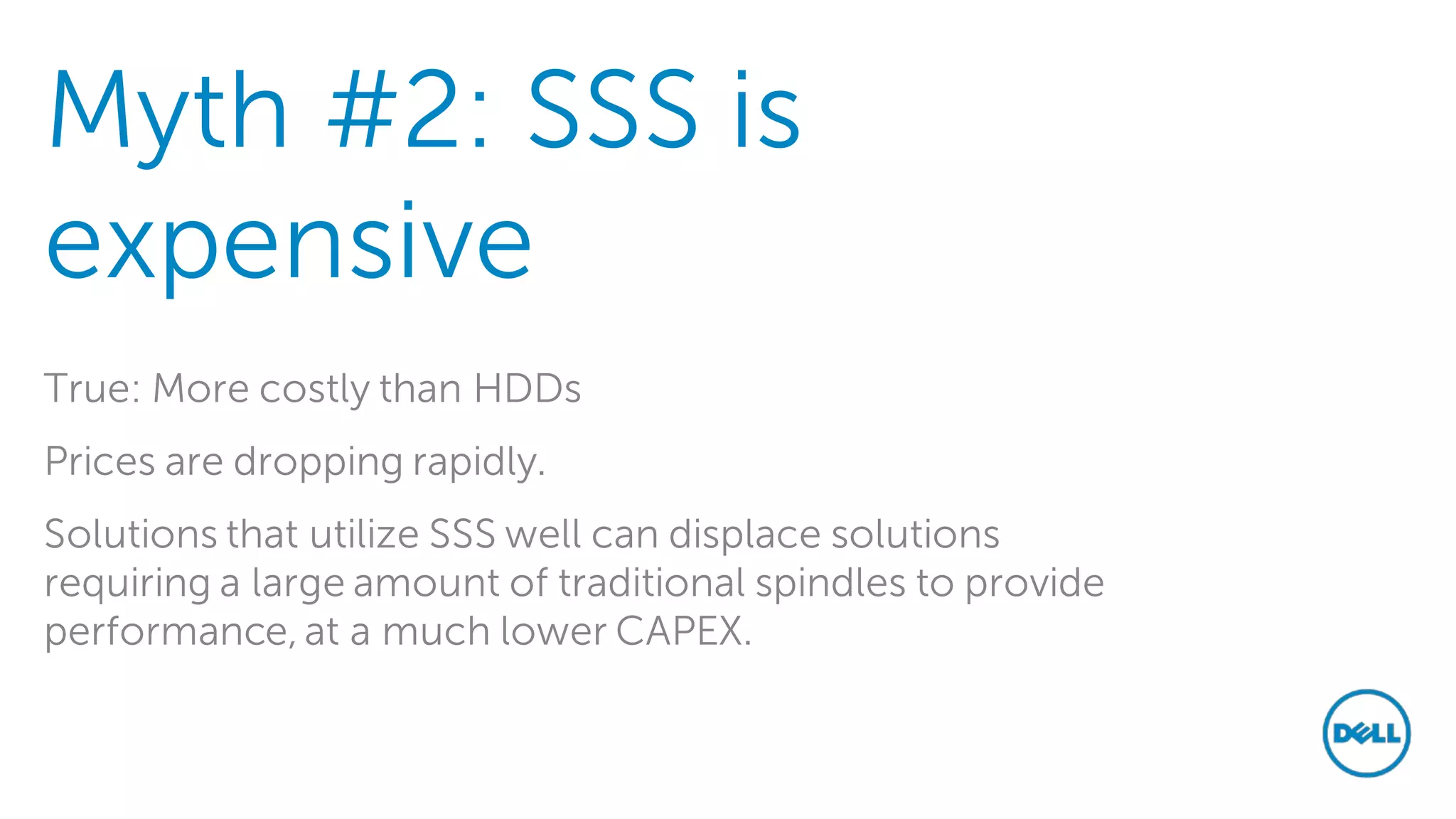 Myth #2: SSS is expensive

True: More costly than HDDs

Prices are dropping rapidly.

Solutions that utilize SSS well can displace solutions requiring a large amount of traditional spindles to provide performance, at a much lower CAPEX.

DELL